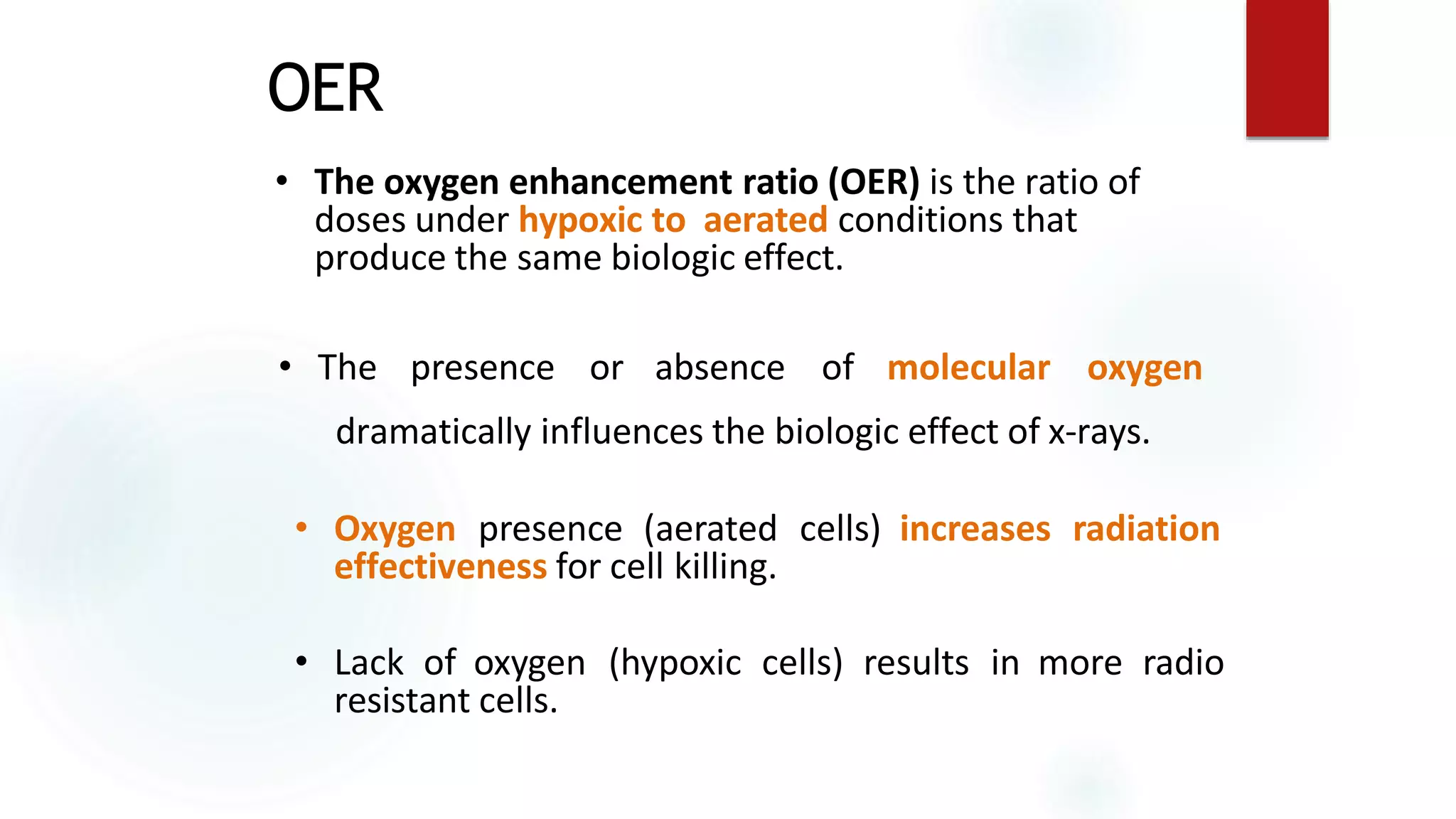 OER

• The oxygen enhancement ratio (OER) is the ratio of doses under hypoxic to aerated conditions that produce the same biologic effect.

• The presence or absence of molecular oxygen dramatically influences the biologic effect of x-rays.

• Oxygen presence (aerated cells) increases radiation effectiveness for cell killing.

• Lack of oxygen (hypoxic cells) results in more radio resistant cells.